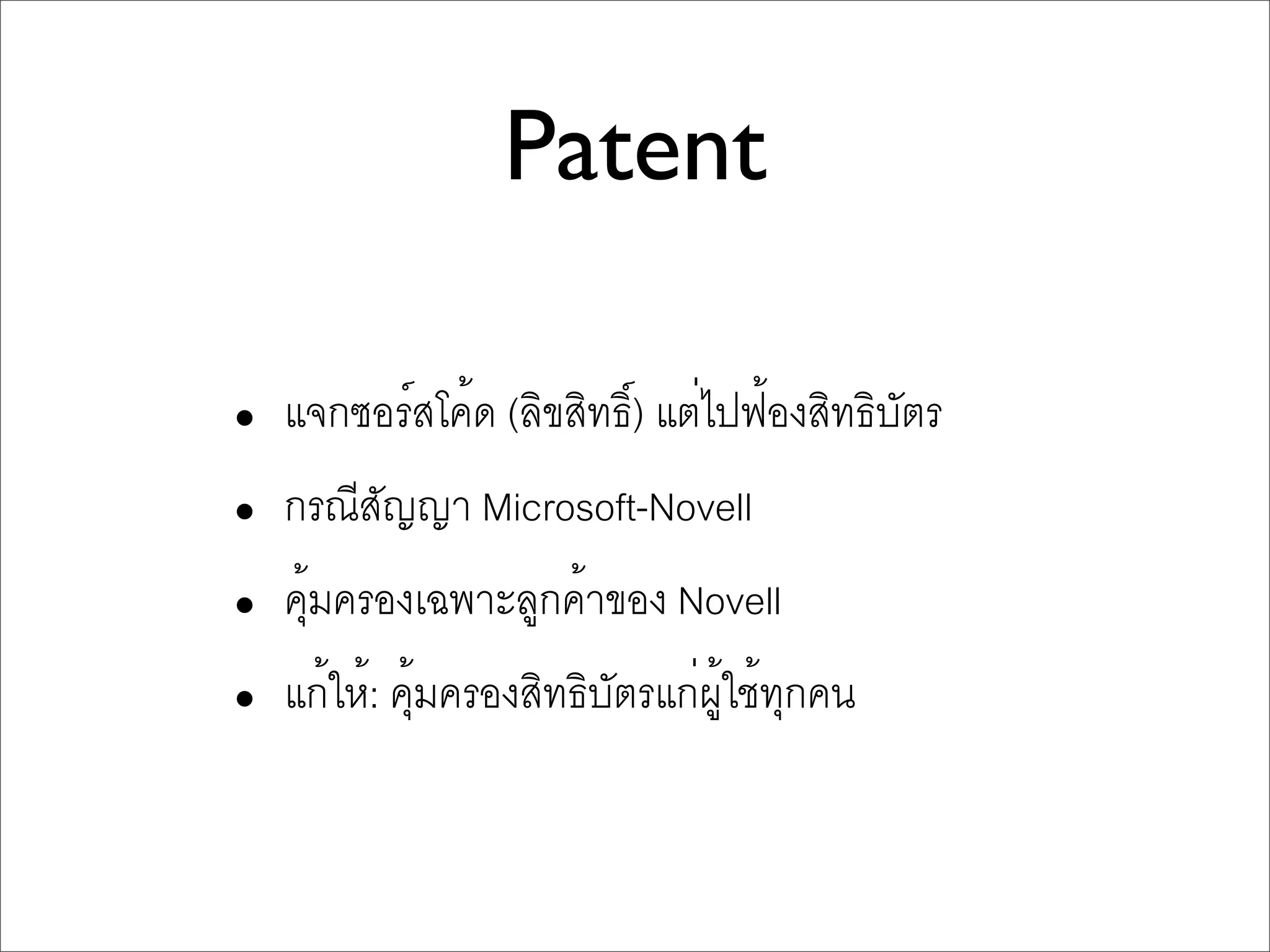 Patent

• แจกซอร์สโค้ด (ลิขสิทธิ์) แต่ไปฟ้องสิทธิบัตร

• กรณีสัญญา Microsoft-Novell

• คุ้มครองเฉพาะลูกค้าของ Novell

• แก้ให้: คุ้มครองสิทธิบัตรแก่ผู้ใช้ทุกคน